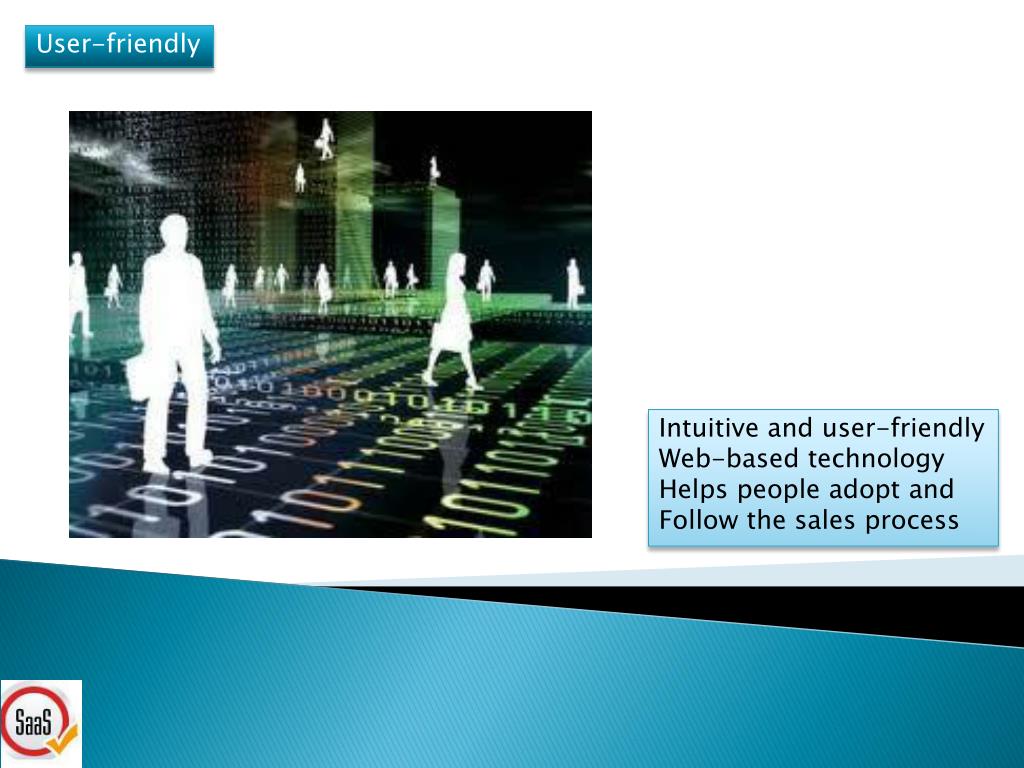 User-friendly

Intuitive and user-friendly Web-based technology Helps people adopt and Follow the sales process

SaaS